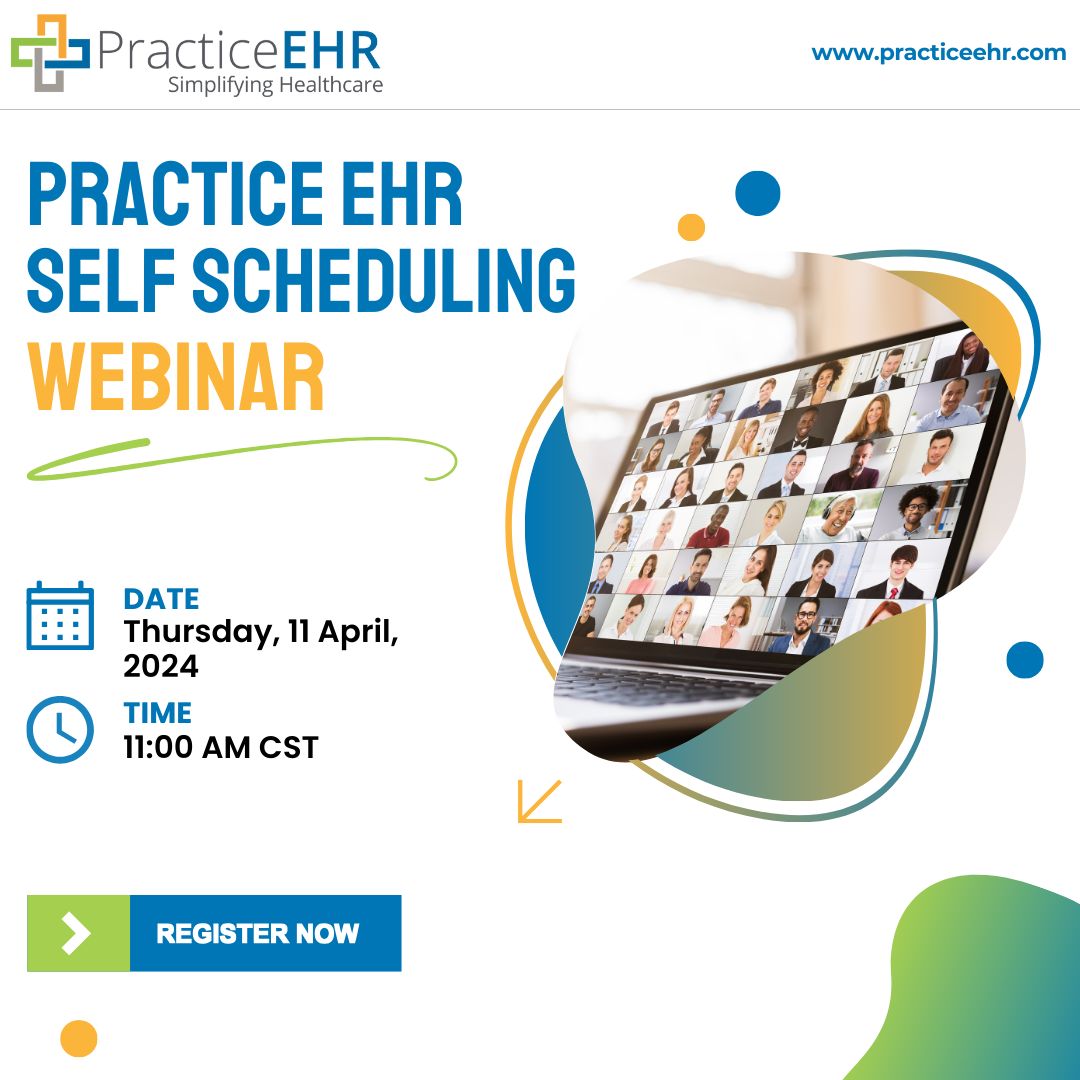 PracticeEHR
Simplifying Healthcare

www.practiceehr.com

PRACTICE EHR SELF SCHEDULING WEBINAR

DATE
Thursday, 11 April, 2024

TIME
11:00 AM CST

REGISTER NOW